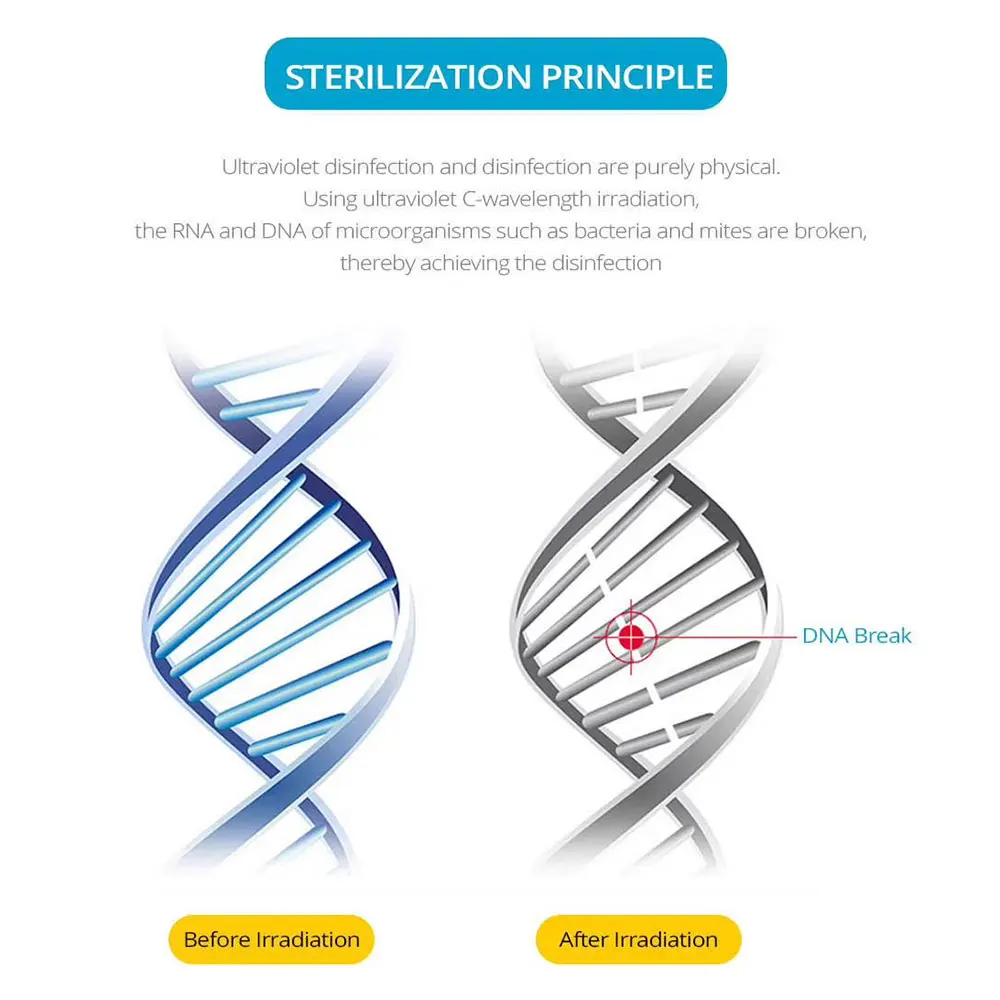 STERILIZATION PRINCIPLE

Ultraviolet disinfection and disinfection are purely physical. Using ultraviolet C-wavelength irradiation, the RNA and DNA of microorganisms such as bacteria and mites are broken, thereby achieving the disinfection

DNA Break

Before Irradiation

After Irradiation